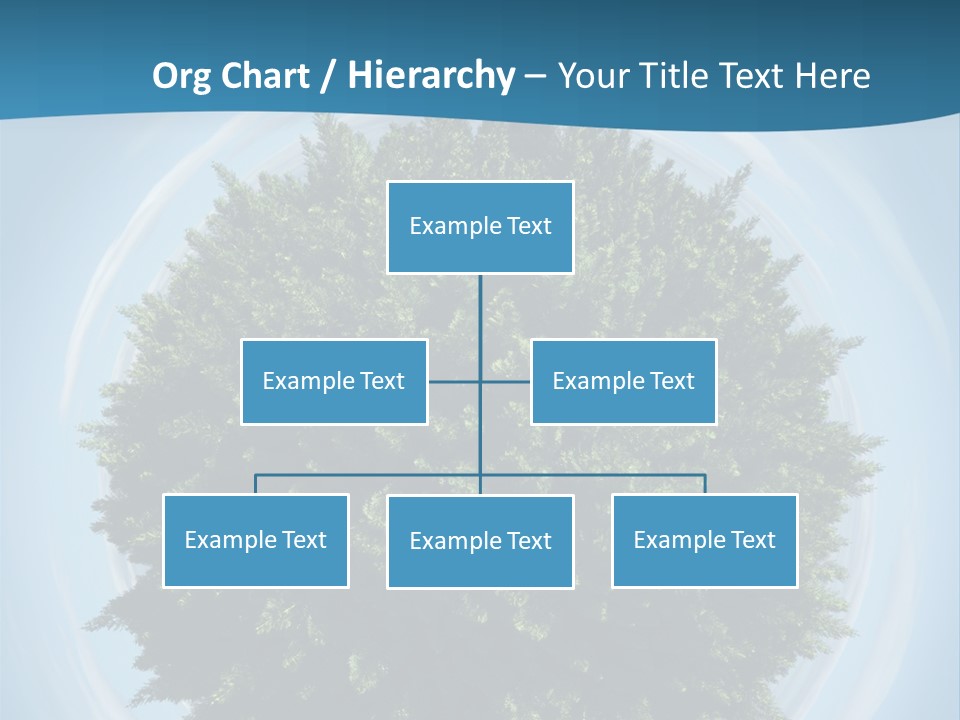 Org Chart / Hierarchy – Your Title Text Here

Example Text

Example Text

Example Text

Example Text

Example Text

Example Text